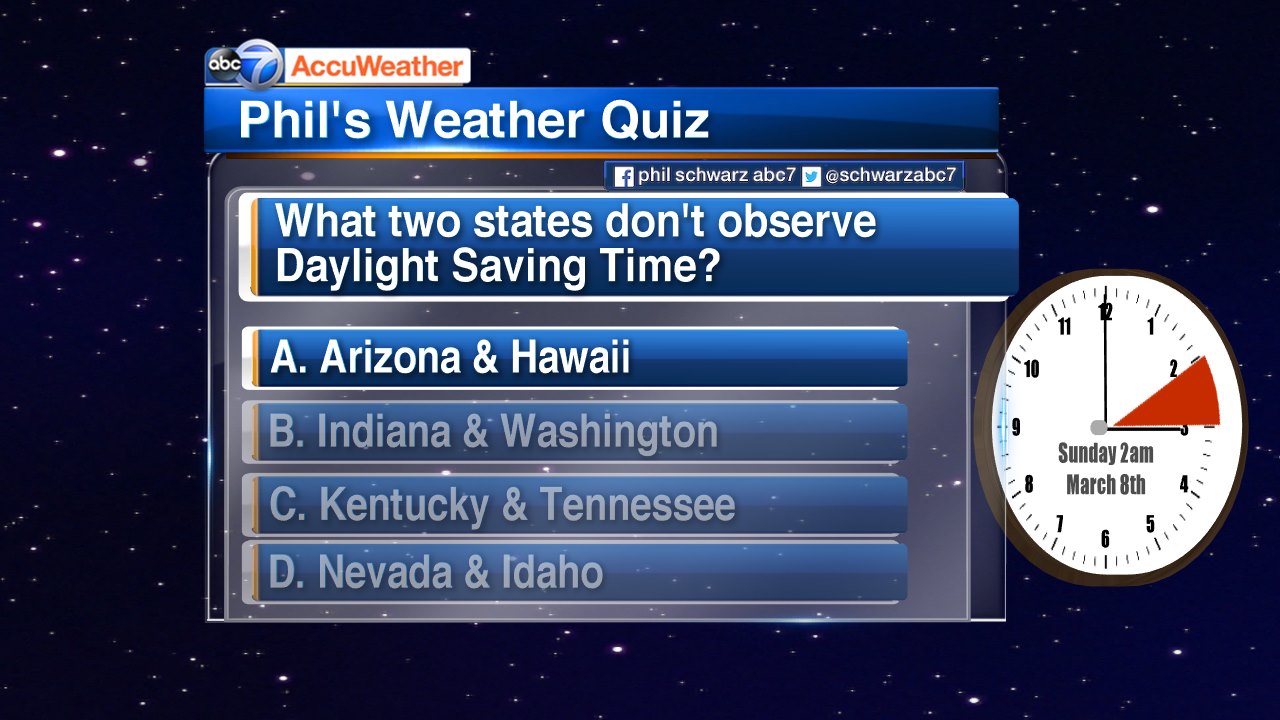 abc 7 AccuWeather

Phil's Weather Quiz

phil schwarz abc7 @schwarzabc7

What two states don't observe Daylight Saving Time?

A. Arizona & Hawaii

B. Indiana & Washington

C. Kentucky & Tennessee

D. Nevada & Idaho

12 1 2 3 4 5 6 7 8 9 10 11

Sunday 2am
March 8th